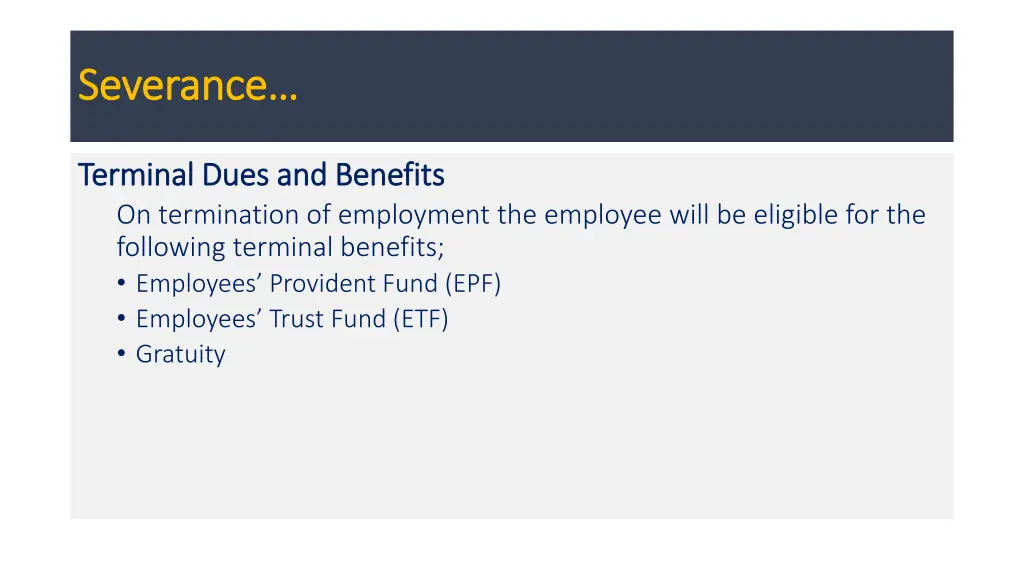 Severance…

Terminal Dues and Benefits

On termination of employment the employee will be eligible for the following terminal benefits;

• Employees’ Provident Fund (EPF)
• Employees’ Trust Fund (ETF)
• Gratuity